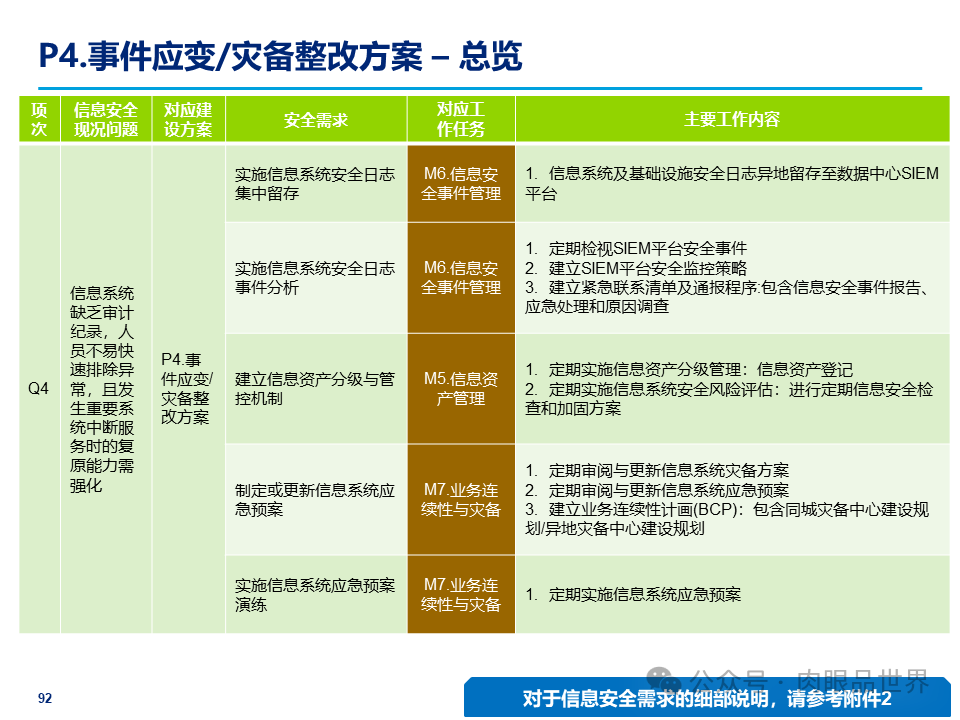 P4.事件应变/灾备整改方案 – 总览

| 项次 | 信息安全现况问题 | 对应建设方案 | 安全需求 | 对应工作任务 | 主要工作内容 |
|---|---|---|---|---|---|
| Q4 | 信息系统缺乏审计纪录，人员不易快速排除异常，且发生重要系统中断服务时的复原能力需强化 | P4.事件应变/灾备整改方案 | 实施信息系统安全日志集中留存 | M6.信息安全事件管理 | 1. 信息系统及基础设施安全日志异地留存至数据中心SIEM平台 |
| | | | 实施信息系统安全日志事件分析 | M6.信息安全事件管理 | 1. 定期检视SIEM平台安全事件 2. 建立SIEM平台安全监控策略 3. 建立紧急联系清单及通报程序:包含信息安全事件报告、应急处理和原因调查 |
| | | | 建立信息资产分级与管控机制 | M5.信息资产管理 | 1. 定期实施信息资产分级管理：信息资产登记 2. 定期实施信息系统安全风险评估：进行定期信息安全检查和加固方案 |
| | | | 制定或更新信息系统应急预案 | M7.业务连续性与灾备 | 1. 定期审阅与更新信息系统灾备方案 2. 定期审阅与更新信息系统应急预案 3. 建立业务连续性计画(BCP)：包含同城灾备中心建设规划/异地灾备中心建设规划 |
| | | | 实施信息系统应急预案演练 | M7.业务连续性与灾备 | 1. 定期实施信息系统应急预案 |

92

公众号 · 肉眼品世界

对于信息安全需求的细部说明，请参考附件2